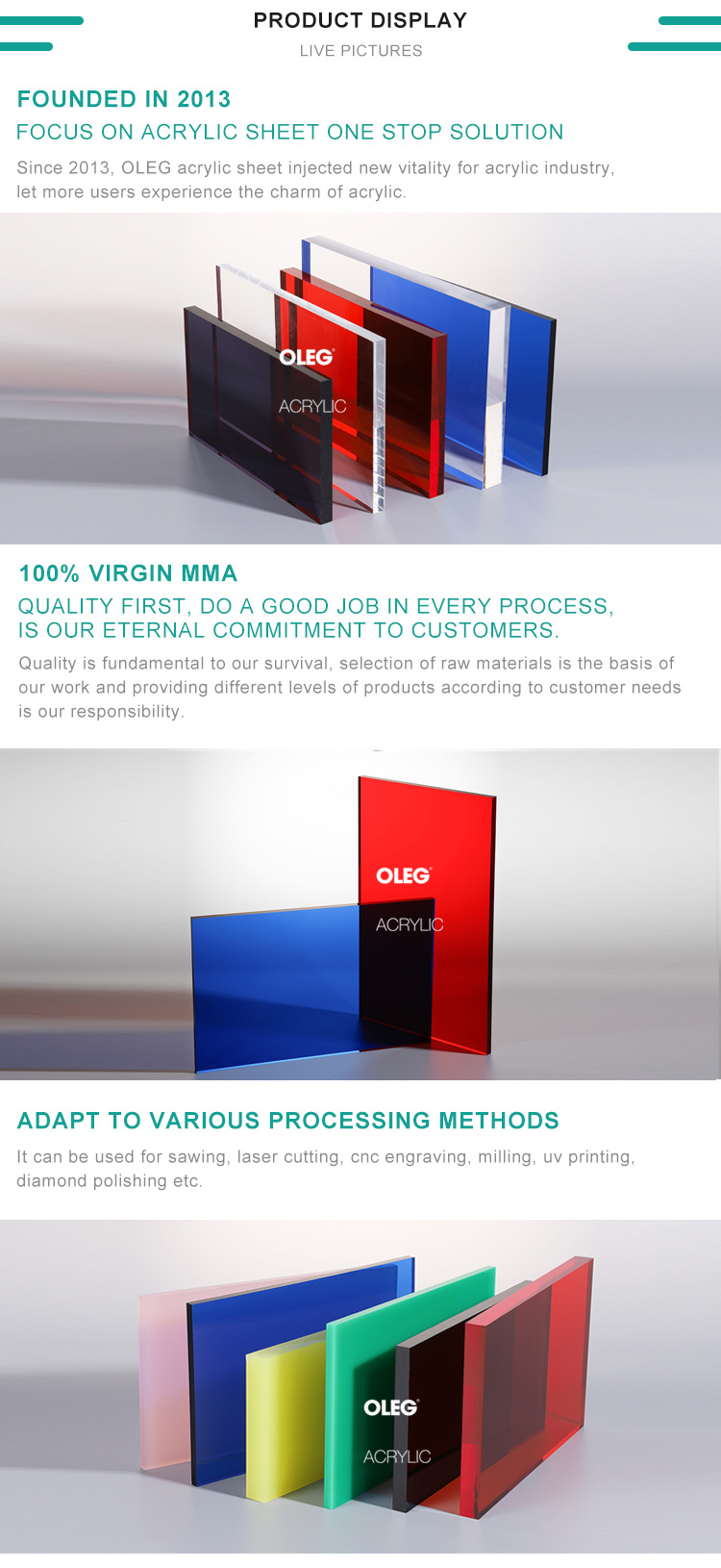 PRODUCT DISPLAY
LIVE PICTURES

FOUNDED IN 2013
FOCUS ON ACRYLIC SHEET ONE STOP SOLUTION
Since 2013, OLEG acrylic sheet injected new vitality for acrylic industry, let more users experience the charm of acrylic.

OLEG
ACRYLIC

100% VIRGIN MMA
QUALITY FIRST, DO A GOOD JOB IN EVERY PROCESS, IS OUR ETERNAL COMMITMENT TO CUSTOMERS.
Quality is fundamental to our survival, selection of raw materials is the basis of our work and providing different levels of products according to customer needs is our responsibility.

OLEG
ACRYLIC

ADAPT TO VARIOUS PROCESSING METHODS
It can be used for sawing, laser cutting, cnc engraving, milling, uv printing, diamond polishing etc.

OLEG
ACRYLIC